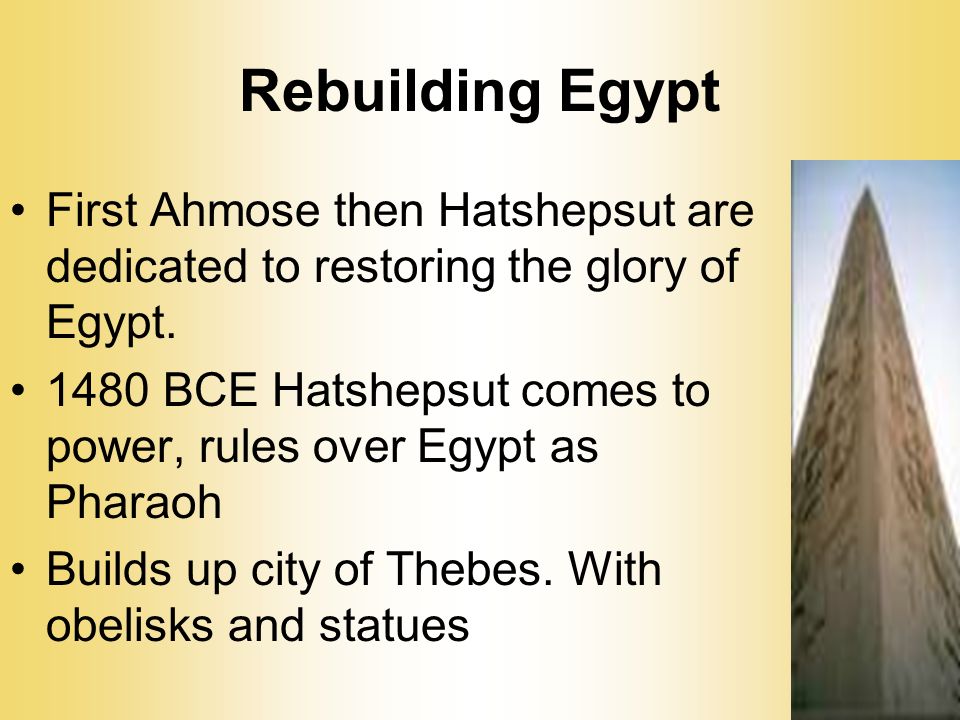 Rebuilding Egypt

• First Ahmose then Hatshepsut are dedicated to restoring the glory of Egypt.
• 1480 BCE Hatshepsut comes to power, rules over Egypt as Pharaoh
• Builds up city of Thebes. With obelisks and statues